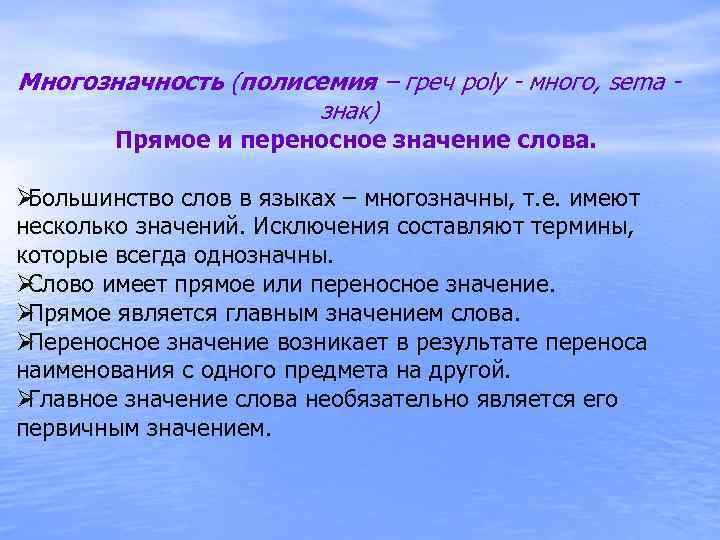 Многозначность (полисемия – греч poly - много, sema - знак)
Прямое и переносное значение слова.

➢Большинство слов в языках – многозначны, т.е. имеют несколько значений. Исключения составляют термины, которые всегда однозначны.
➢Слово имеет прямое или переносное значение.
➢Прямое является главным значением слова.
➢Переносное значение возникает в результате переноса наименования с одного предмета на другой.
➢Главное значение слова необязательно является его первичным значением.